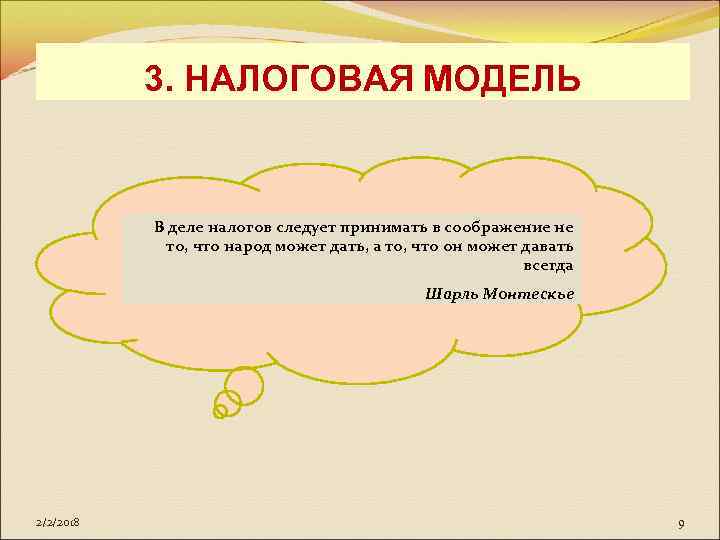 3. НАЛОГОВАЯ МОДЕЛЬ

В деле налогов следует принимать в соображение не то, что народ может дать, а то, что он может давать всегда

Шарль Монтескье

2/2/2018

9